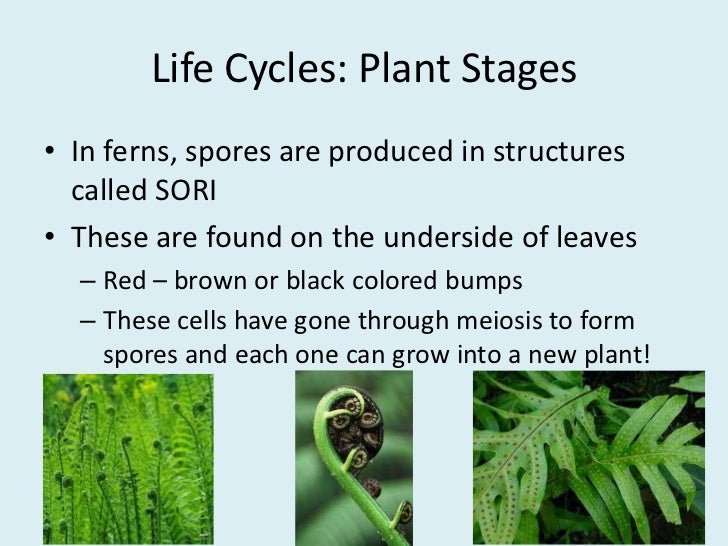 Life Cycles: Plant Stages

• In ferns, spores are produced in structures called SORI

• These are found on the underside of leaves

– Red – brown or black colored bumps

– These cells have gone through meiosis to form spores and each one can grow into a new plant!